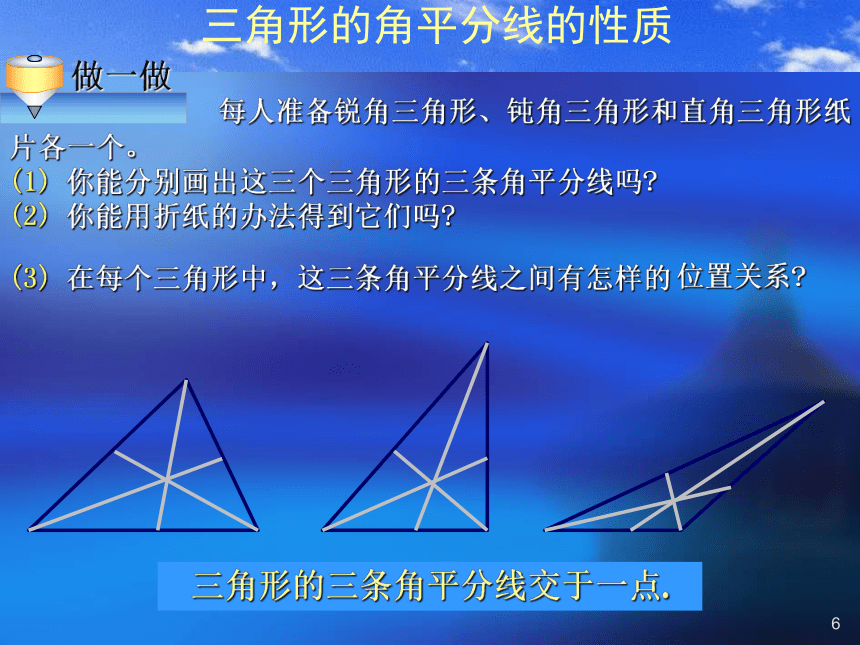 三角形的角平分线的性质

做一做

每人准备锐角三角形、钝角三角形和直角三角形纸片各一个。
(1) 你能分别画出这三个三角形的三条角平分线吗?
(2) 你能用折纸的办法得到它们吗?

(3) 在每个三角形中，这三条角平分线之间有怎样的位置关系?

三角形的三条角平分线交于一点.

6